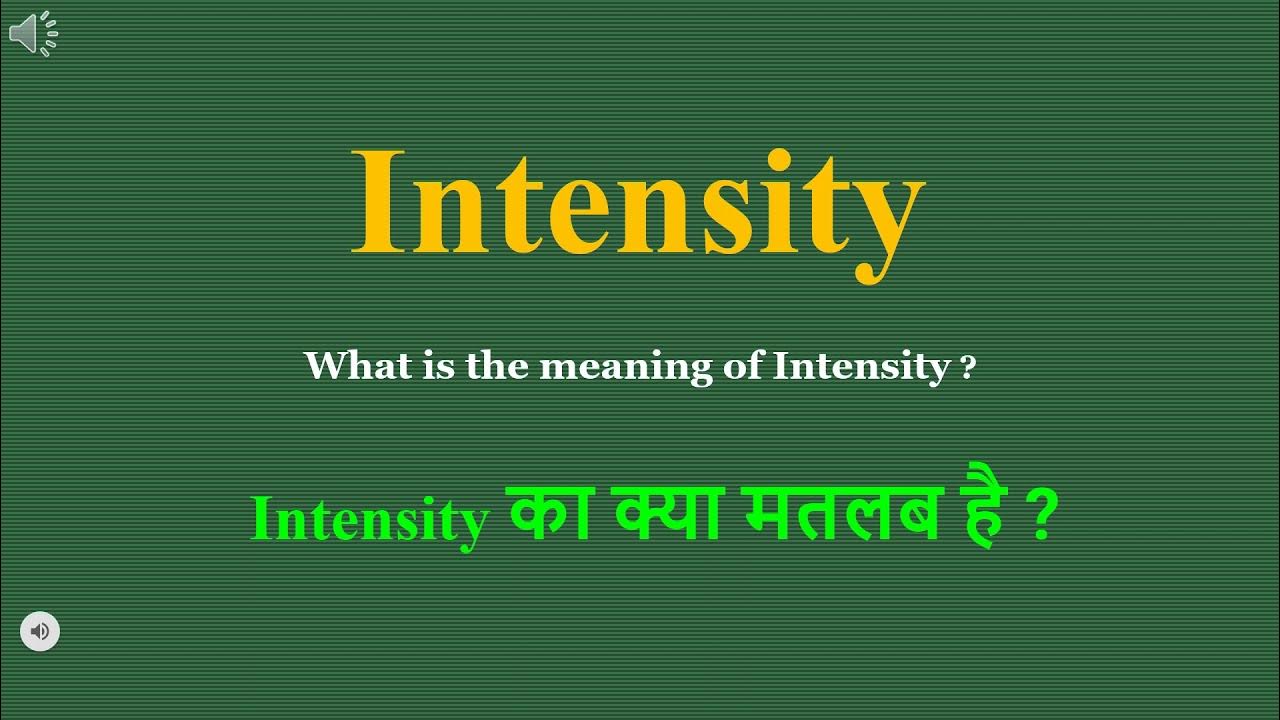 Intensity

What is the meaning of Intensity ?

Intensity का क्या मतलब है ?